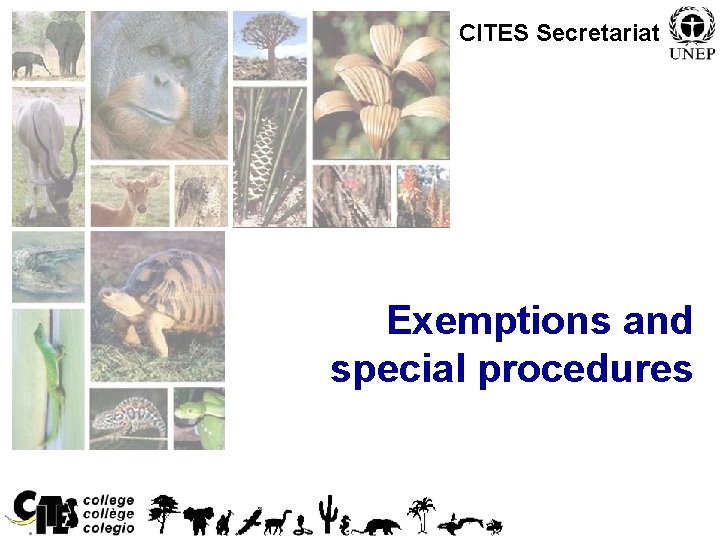 CITES Secretariat

UNEP

Exemptions and special procedures

CITES college collège colegio